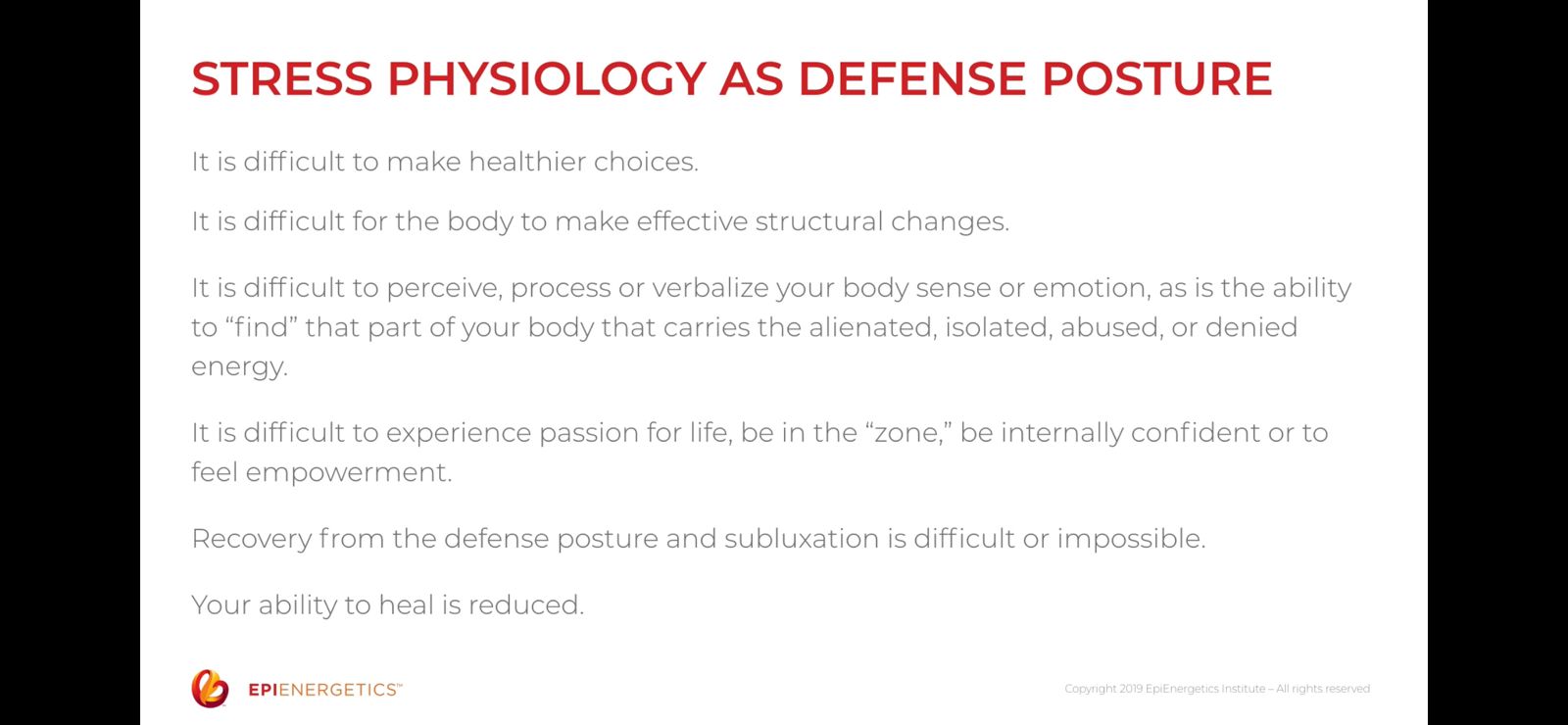 STRESS PHYSIOLOGY AS DEFENSE POSTURE

It is difficult to make healthier choices.

It is difficult for the body to make effective structural changes.

It is difficult to perceive, process or verbalize your body sense or emotion, as is the ability to “find” that part of your body that carries the alienated, isolated, abused, or denied energy.

It is difficult to experience passion for life, be in the “zone,” be internally confident or to feel empowerment.

Recovery from the defense posture and subluxation is difficult or impossible.

Your ability to heal is reduced.

EPIENERGETICS™

Copyright 2019 EpiEnergetics Institute – All rights reserved